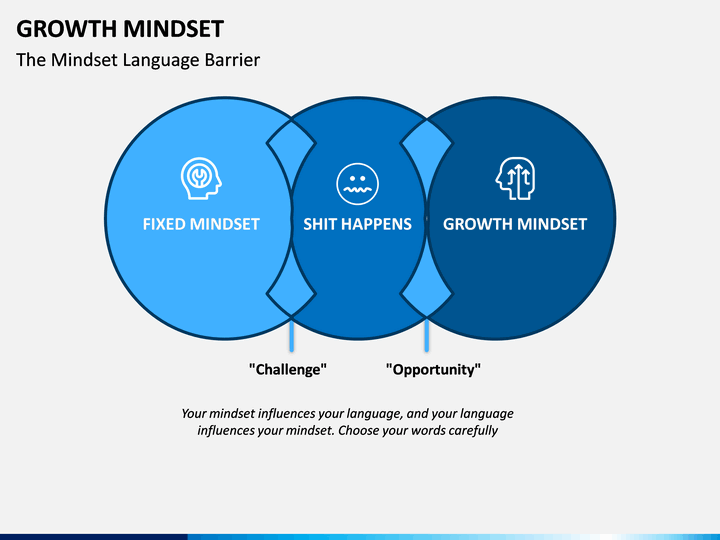 GROWTH MINDSET

The Mindset Language Barrier

FIXED MINDSET

SHIT HAPPENS

GROWTH MINDSET

"Challenge"

"Opportunity"

Your mindset influences your language, and your language influences your mindset. Choose your words carefully